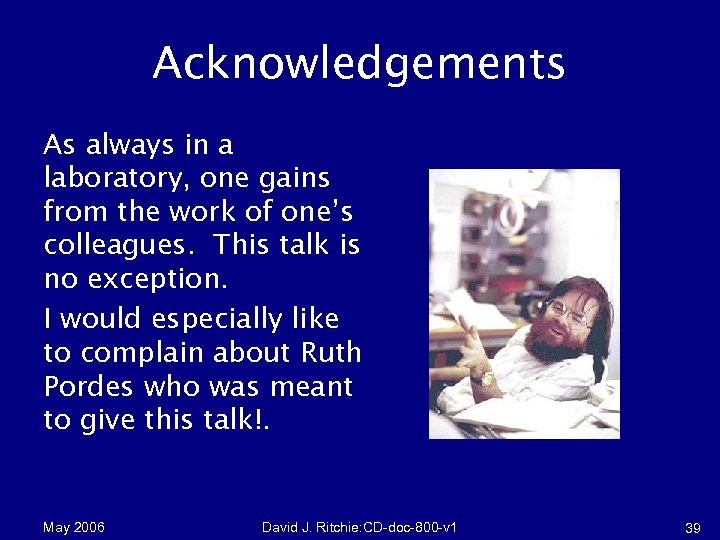 Acknowledgements

As always in a laboratory, one gains from the work of one's colleagues. This talk is no exception.

I would especially like to complain about Ruth Pordes who was meant to give this talk!.

May 2006

David J. Ritchie:CD-doc-800-v1

39